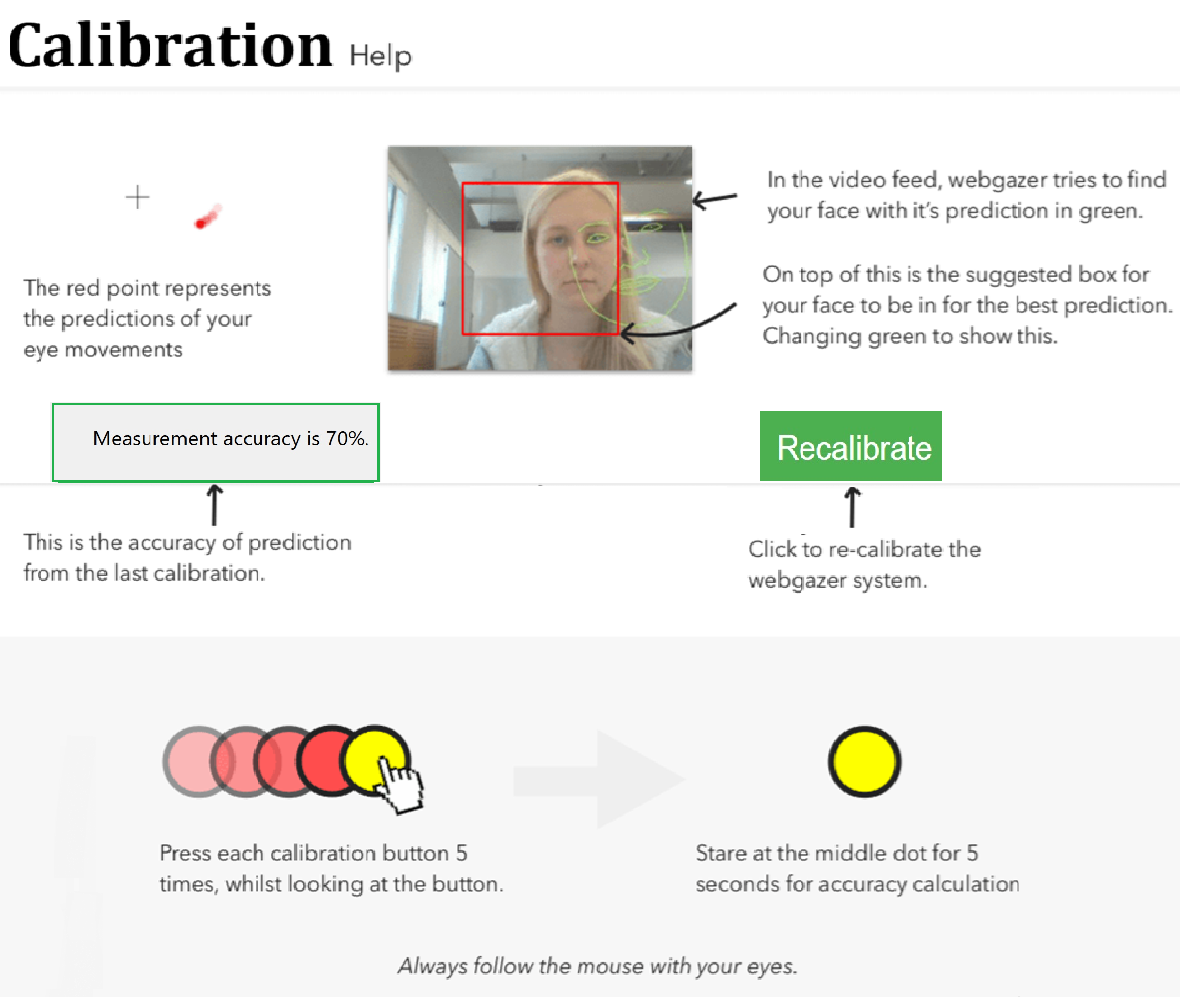 Calibration Help

The red point represents the predictions of your eye movements

In the video feed, webgazer tries to find your face with it's prediction in green.

On top of this is the suggested box for your face to be in for the best prediction. Changing green to show this.

Measurement accuracy is 70%.

Recalibrate

This is the accuracy of prediction from the last calibration.

Click to re-calibrate the webgazer system.

Press each calibration button 5 times, whilst looking at the button.

Stare at the middle dot for 5 seconds for accuracy calculation

Always follow the mouse with your eyes.